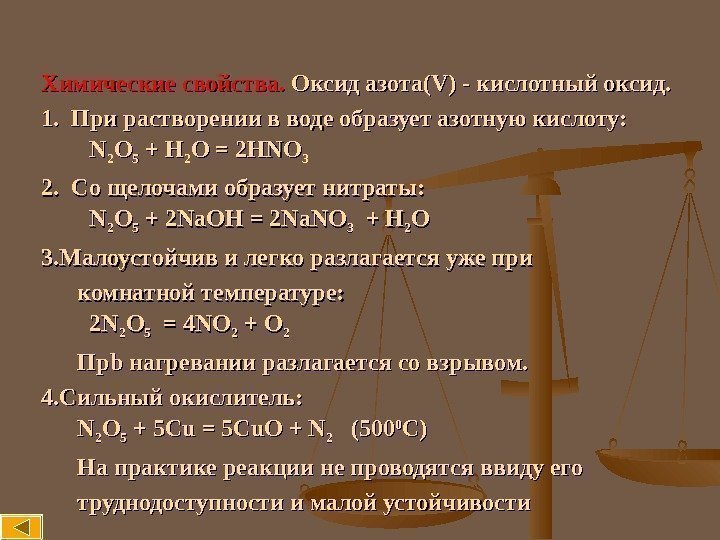 Химические свойства. Оксид азота(V) - кислотный оксид.

1. При растворении в воде образует азотную кислоту:
$N_2O_5 + H_2O = 2HNO_3$

2. Со щелочами образует нитраты:
$N_2O_5 + 2NaOH = 2NaNO_3 + H_2O$

3.Малоустойчив и легко разлагается уже при комнатной температуре:
$2N_2O_5 = 4NO_2 + O_2$

Прb нагревании разлагается со взрывом.

4.Сильный окислитель:
$N_2O_5 + 5Cu = 5CuO + N_2$ ($500^0C$)

На практике реакции не проводятся ввиду его труднодоступности и малой устойчивости